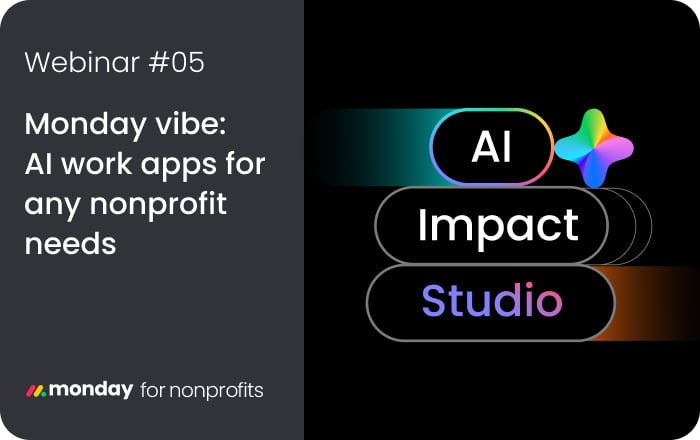 Webinar #05

Monday vibe: AI work apps for any nonprofit needs

monday for nonprofits

AI
Impact
Studio